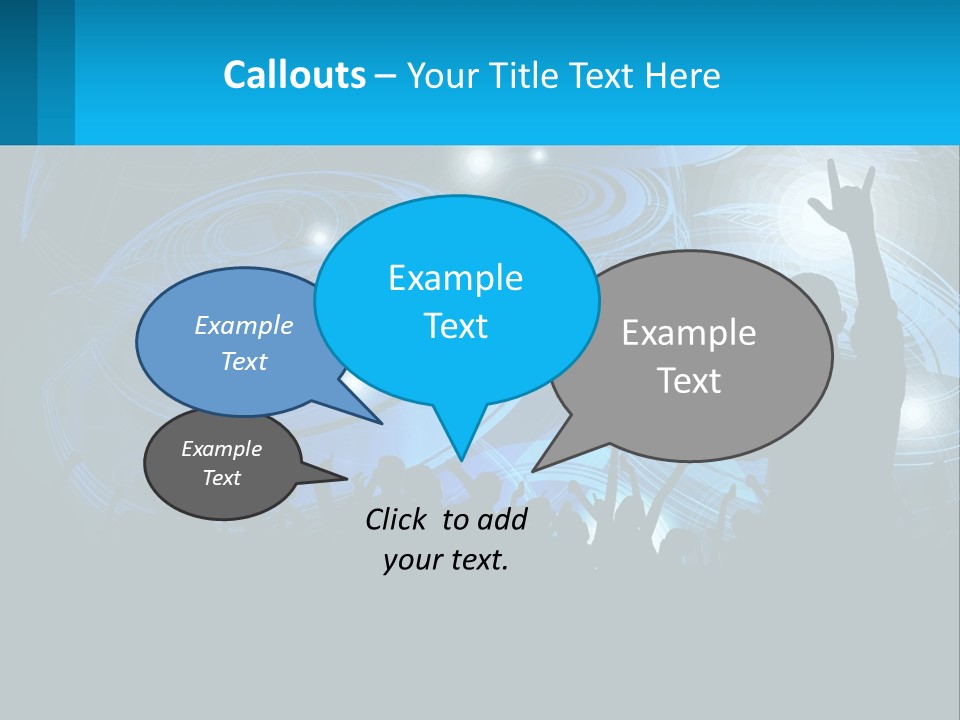 Callouts – Your Title Text Here

Example Text

Example Text

Example Text

Example Text

Click to add your text.